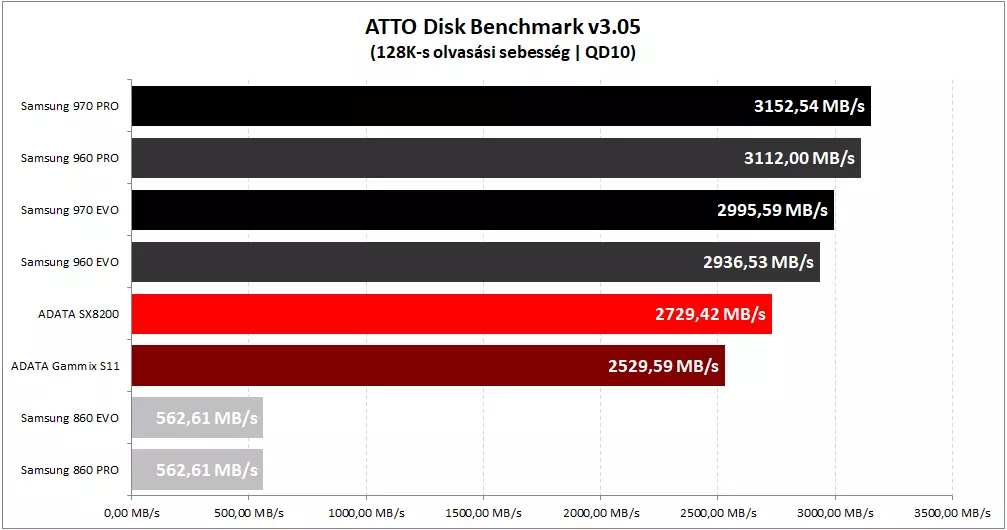 ATTO Disk Benchmark v3.05
(128K-s olvasási sebesség | QD10)

Samsung 970 PRO
3152,54 MB/s
Samsung 960 PRO
3112,00 MB/s
Samsung 970 EVO
2995,59 MB/s
Samsung 960 EVO
2936,53 MB/s
ADATA SX8200
2729,42 MB/s
ADATA Gammix S11
2529,59 MB/s
Samsung 860 EVO
562,61 MB/s
Samsung 860 PRO
562,61 MB/s

0,00 MB/s 500,00 MB/s 1000,00 MB/s 1500,00 MB/s 2000,00 MB/s 2500,00 MB/s 3000,00 MB/s 3500,00 MB/s